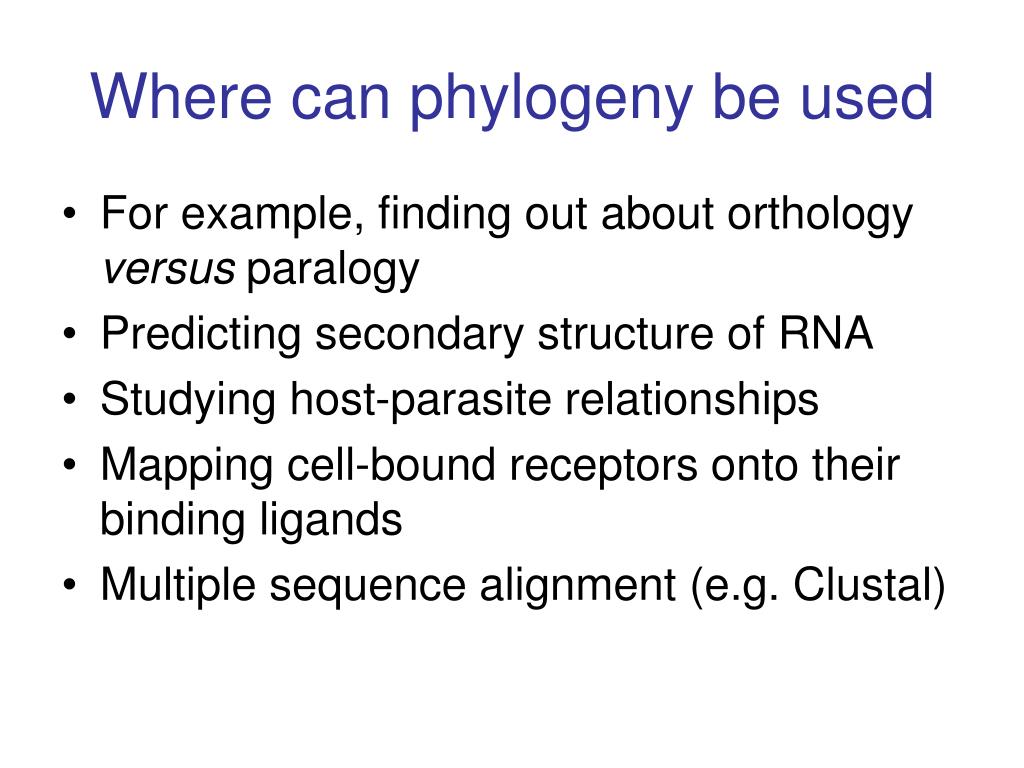 Where can phylogeny be used

• For example, finding out about orthology versus paralogy
• Predicting secondary structure of RNA
• Studying host-parasite relationships
• Mapping cell-bound receptors onto their binding ligands
• Multiple sequence alignment (e.g. Clustal)